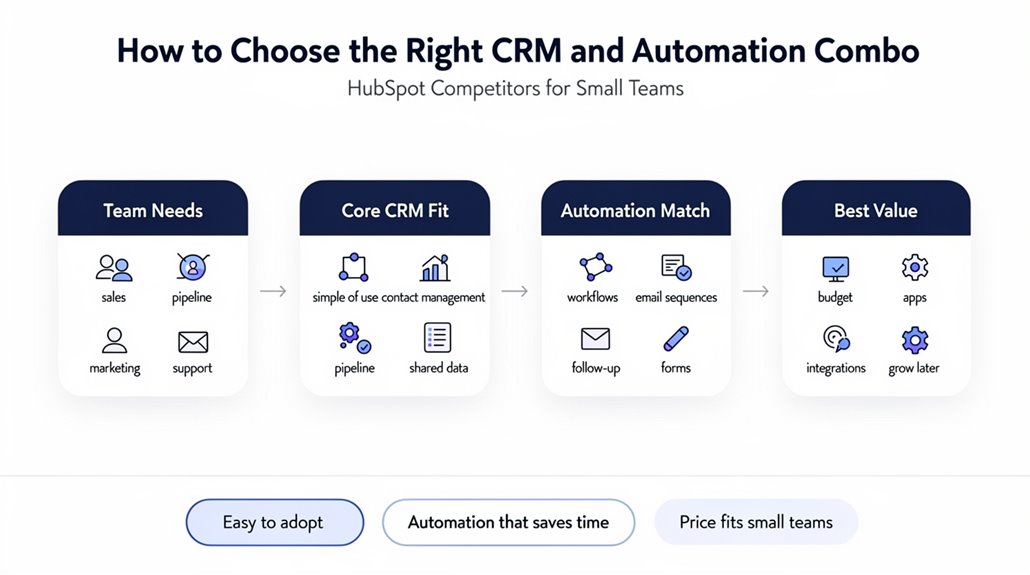 How to Choose the Right CRM and Automation Combo
HubSpot Competitors for Small Teams

Team Needs
sales
pipeline
marketing
support

Core CRM Fit
simple of use
contact management
pipeline
shared data

Automation Match
workflows
email sequences
follow-up
forms

Best Value
budget
apps
integrations
grow later

Easy to adopt
Automation that saves time
Price fits small teams